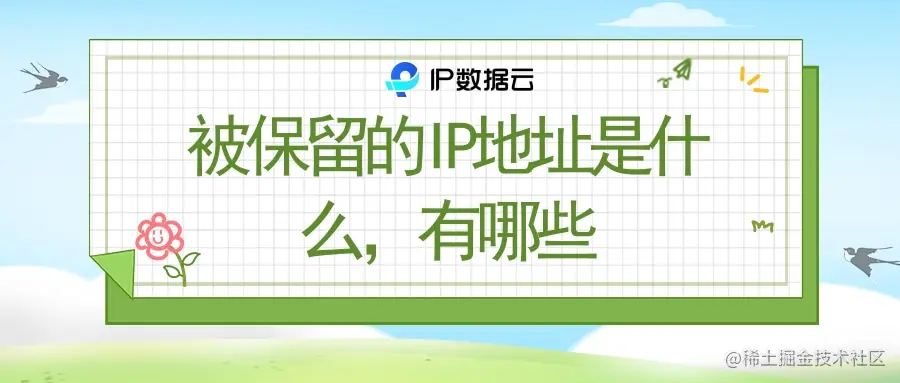 IP数据云

被保留的IP地址是什么，有哪些

@稀土掘金技术社区